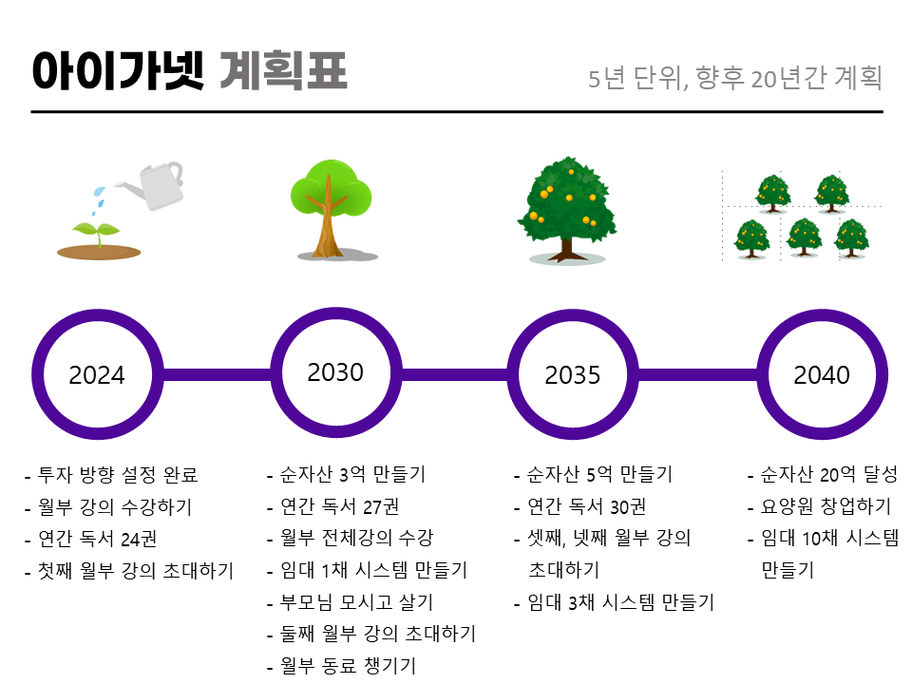 아이가넷 계획표

5년 단위, 향후 20년간 계획

2024

- 투자 방향 설정 완료
- 월부 강의 수강하기
- 연간 독서 24권
- 첫째 월부 강의 초대하기

2030

- 순자산 3억 만들기
- 연간 독서 27권
- 월부 전체강의 수강
- 임대 1채 시스템 만들기
- 부모님 모시고 살기
- 둘째 월부 강의 초대하기
- 월부 동료 챙기기

2035

- 순자산 5억 만들기
- 연간 독서 30권
- 셋째, 넷째 월부 강의 초대하기
- 임대 3채 시스템 만들기

2040

- 순자산 20억 달성
- 요양원 창업하기
- 임대 10채 시스템 만들기